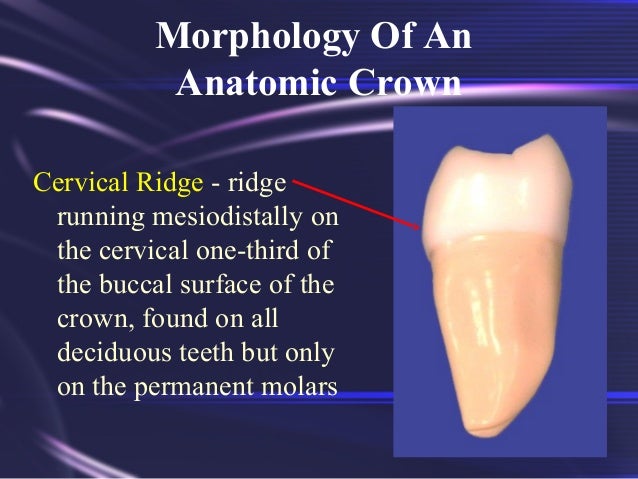 Morphology Of An Anatomic Crown

Cervical Ridge - ridge running mesiodistally on the cervical one-third of the buccal surface of the crown, found on all deciduous teeth but only on the permanent molars